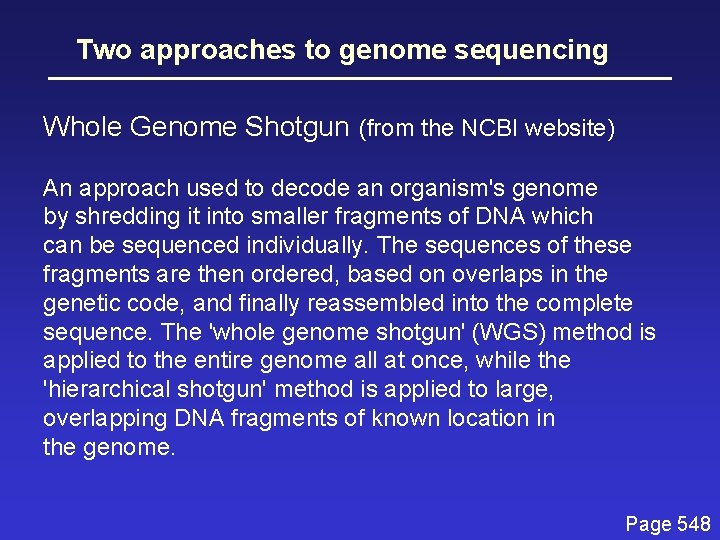 Two approaches to genome sequencing

Whole Genome Shotgun (from the NCBI website)

An approach used to decode an organism's genome by shredding it into smaller fragments of DNA which can be sequenced individually. The sequences of these fragments are then ordered, based on overlaps in the genetic code, and finally reassembled into the complete sequence. The 'whole genome shotgun' (WGS) method is applied to the entire genome all at once, while the 'hierarchical shotgun' method is applied to large, overlapping DNA fragments of known location in the genome.

Page 548